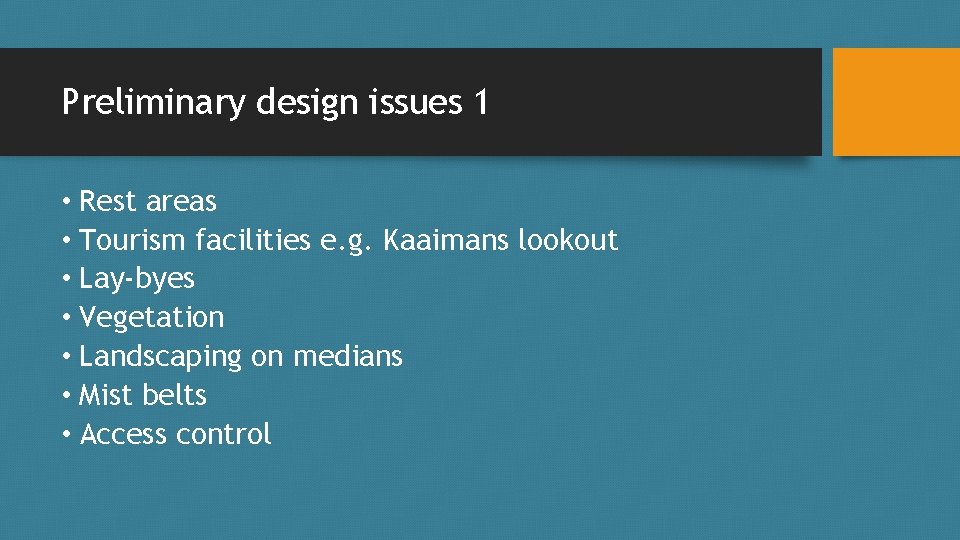 Preliminary design issues 1

• Rest areas
• Tourism facilities e.g. Kaaimans lookout
• Lay-byes
• Vegetation
• Landscaping on medians
• Mist belts
• Access control